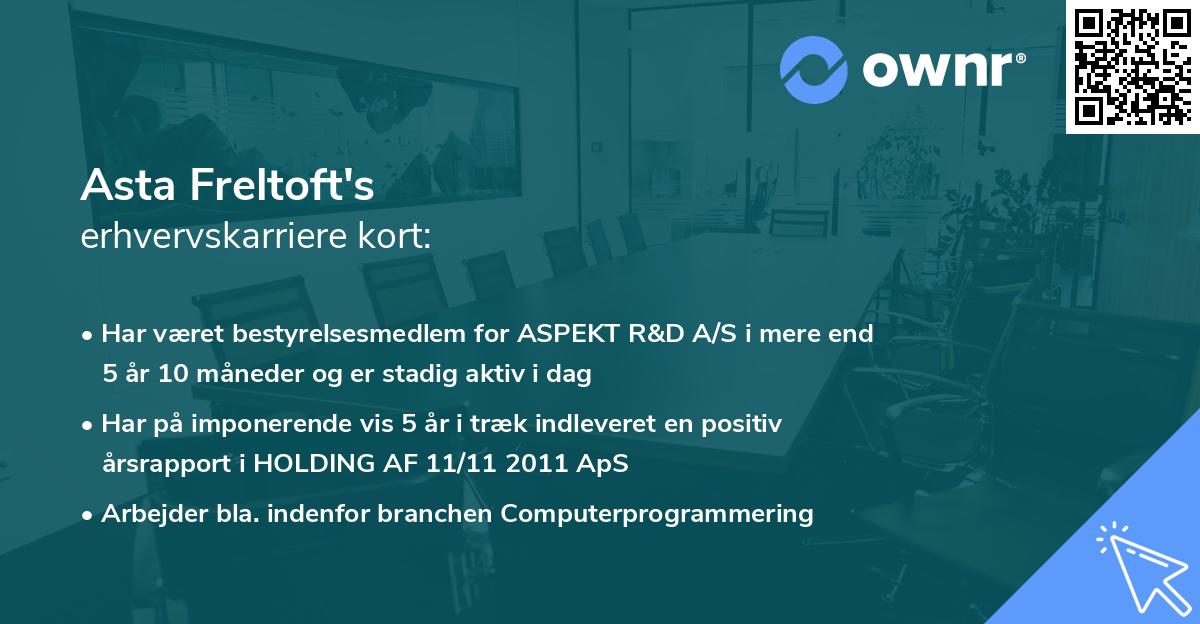 ownr®

Asta Freltoft's
erhvervskarriere kort:

• Har været bestyrelsesmedlem for ASPEKT R&D A/S i mere end 5 år 10 måneder og er stadig aktiv i dag

• Har på imponerende vis 5 år i træk indleveret en positiv årsrapport i HOLDING AF 11/11 2011 ApS

• Arbejder bla. indenfor branchen Computerprogrammering